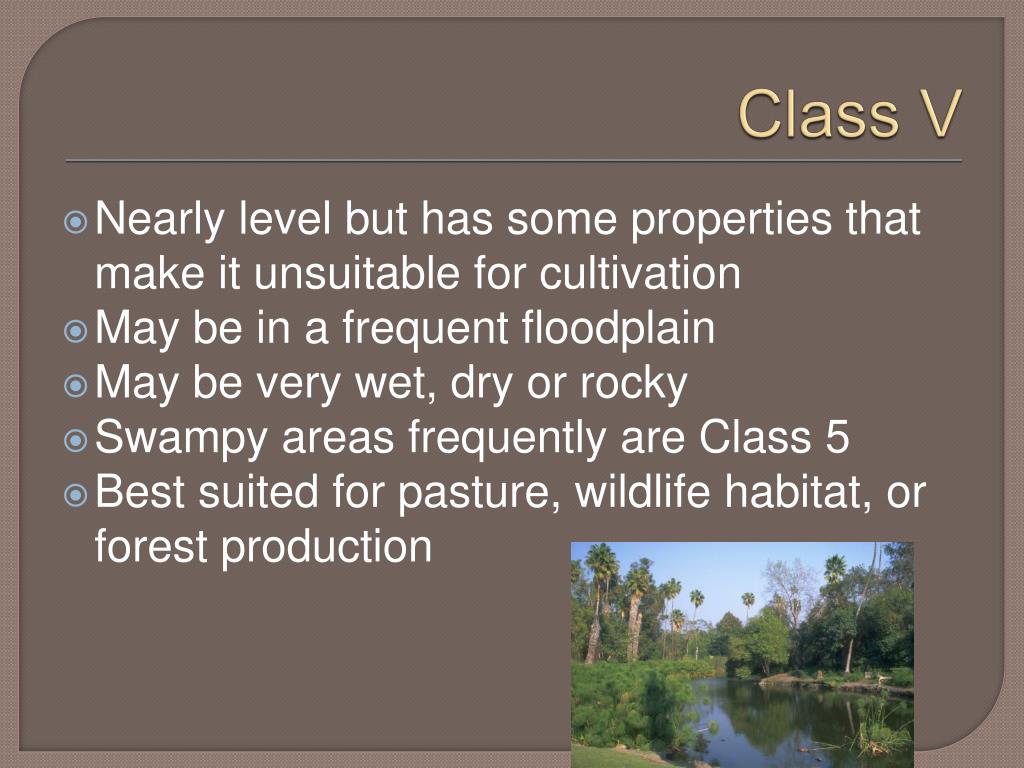 Class V

Nearly level but has some properties that make it unsuitable for cultivation
May be in a frequent floodplain
May be very wet, dry or rocky
Swampy areas frequently are Class 5
Best suited for pasture, wildlife habitat, or forest production